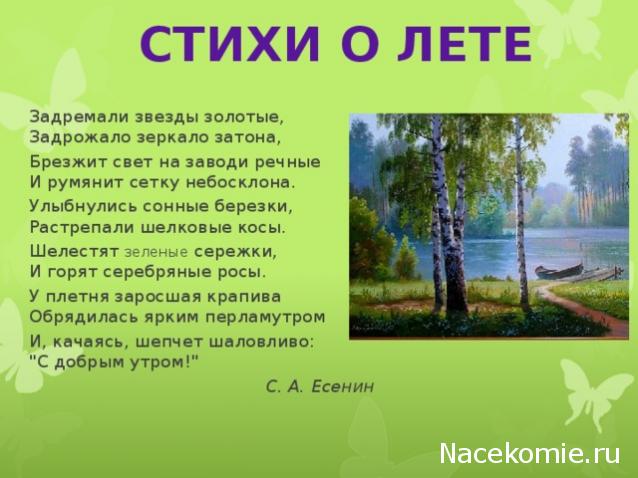 СТИХИ О ЛЕТЕ

Задремали звезды золотые,
Задрожало зеркало затона,
Брезжит свет на заводи речные
И румянит сетку небосклона.
Улыбнулись сонные березки,
Растрепали шелковые косы.
Шелестят зеленые сережки,
И горят серебряные росы.
У плетня заросшая крапива
Обрядилась ярким перламутром
И, качаясь, шепчет шаловливо:
"С добрым утром!"

С. А. Есенин

Nacekomie.ru